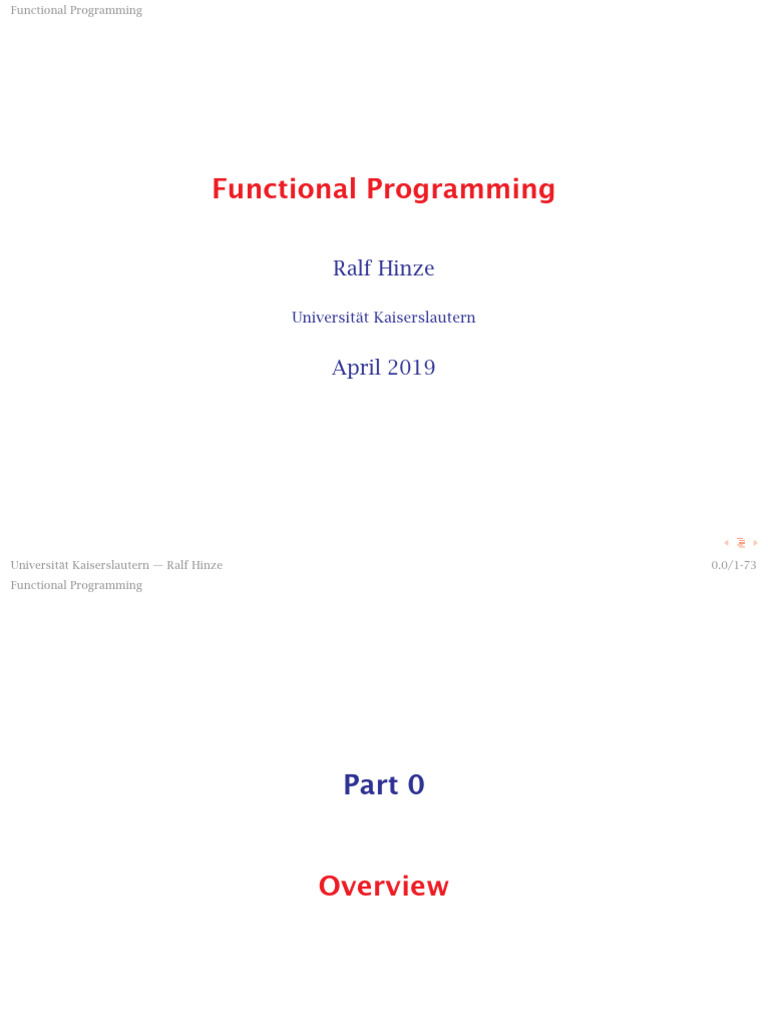 Functional Programming

Functional Programming

Ralf Hinze

Universität Kaiserslautern

April 2019

Universität Kaiserslautern — Ralf Hinze

0.0/1-73

Functional Programming

Part 0

Overview